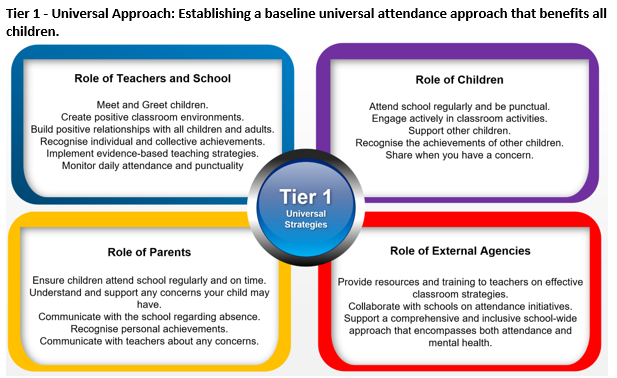 Tier 1 - Universal Approach: Establishing a baseline universal attendance approach that benefits all children.

Role of Teachers and School

Meet and Greet children.
Create positive classroom environments.
Build positive relationships with all children and adults.
Recognise individual and collective achievements.
Implement evidence-based teaching strategies.
Monitor daily attendance and punctuality

Role of Children

Attend school regularly and be punctual.
Engage actively in classroom activities.
Support other children.
Recognise the achievements of other children.
Share when you have a concern.

Tier 1
Universal Strategies

Role of Parents

Ensure children attend school regularly and on time.
Understand and support any concerns your child may have.
Communicate with the school regarding absence.
Recognise personal achievements.
Communicate with teachers about any concerns.

Role of External Agencies

Provide resources and training to teachers on effective classroom strategies.
Collaborate with schools on attendance initiatives.
Support a comprehensive and inclusive school-wide approach that encompasses both attendance and mental health.